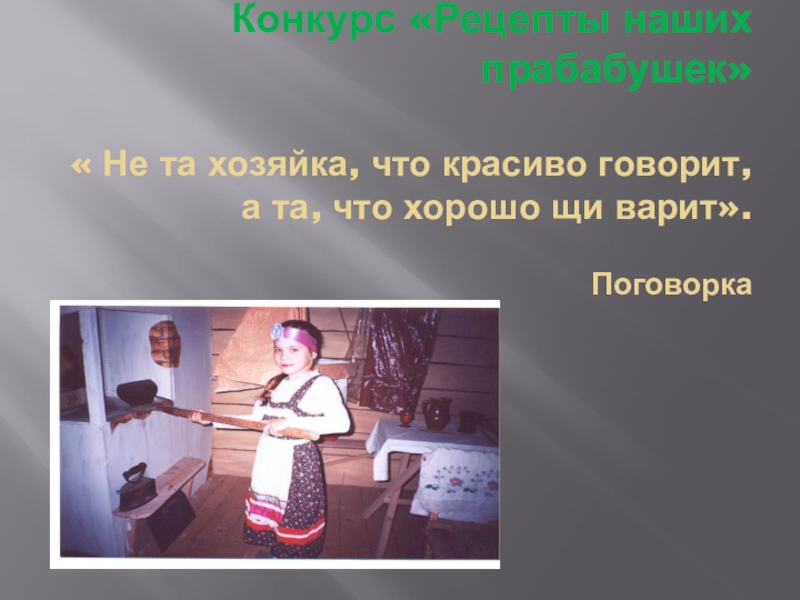 Конкурс «Рецепты наших прабабушек»

« Не та хозяйка, что красиво говорит, а та, что хорошо щи варит».

Поговорка